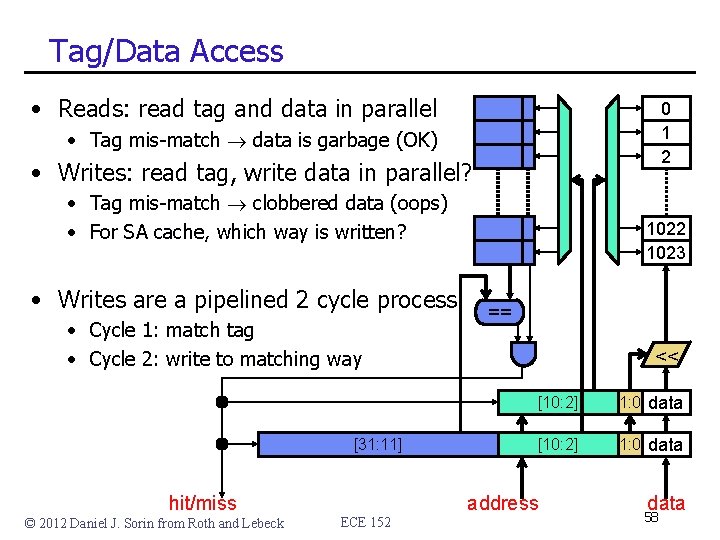 Tag/Data Access

• Reads: read tag and data in parallel
  • Tag mis-match $\rightarrow$ data is garbage (OK)
• Writes: read tag, write data in parallel?
  • Tag mis-match $\rightarrow$ clobbered data (oops)
  • For SA cache, which way is written?

• Writes are a pipelined 2 cycle process
  • Cycle 1: match tag
  • Cycle 2: write to matching way

0
1
2
1022
1023
==
<<
[10:2]
1:0
data
[31:11]
[10:2]
1:0
data
hit/miss
address
data

© 2012 Daniel J. Sorin from Roth and Lebeck
ECE 152
58